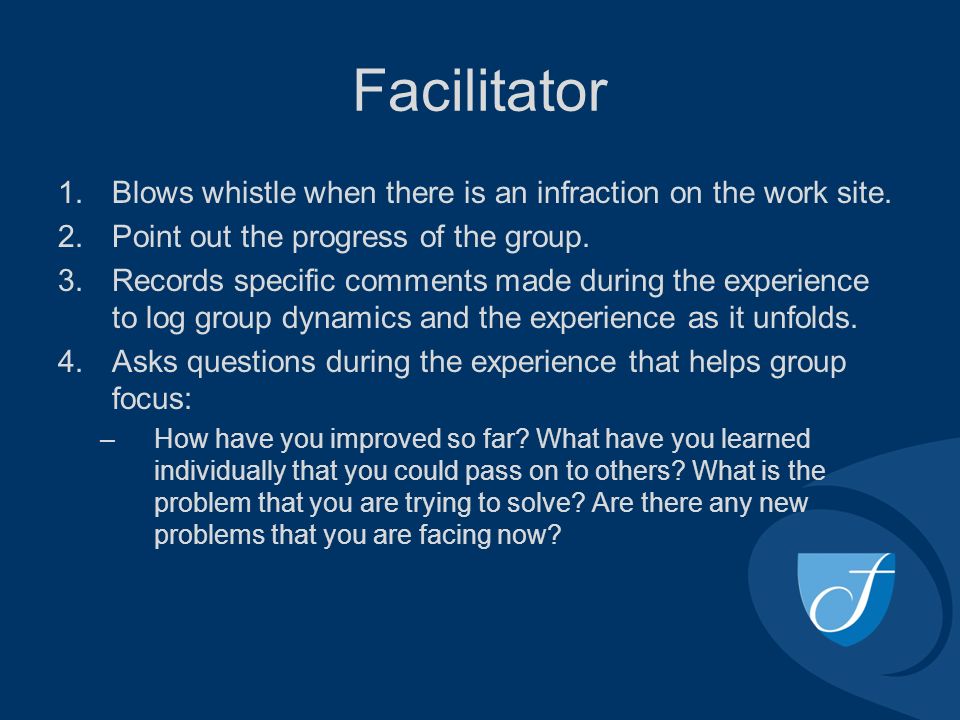 Facilitator

1. Blows whistle when there is an infraction on the work site.
2. Point out the progress of the group.
3. Records specific comments made during the experience to log group dynamics and the experience as it unfolds.
4. Asks questions during the experience that helps group focus:
– How have you improved so far? What have you learned individually that you could pass on to others? What is the problem that you are trying to solve? Are there any new problems that you are facing now?